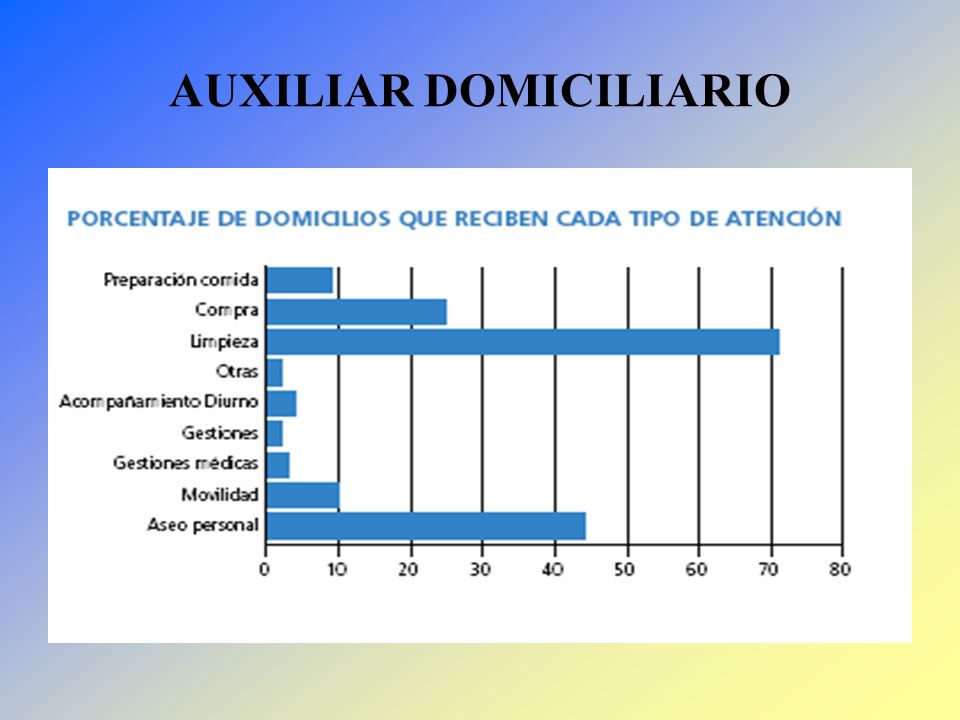 AUXILIAR DOMICILIARIO

PORCENTAJE DE DOMICILIOS QUE RECIBEN CADA TIPO DE ATENCIÓN

Preparación comida
Compra
Limpieza
Otras
Acompañamiento Diurno
Gestiones
Gestiones médicas
Movilidad
Aseo personal

0 10 20 30 40 50 60 70 80